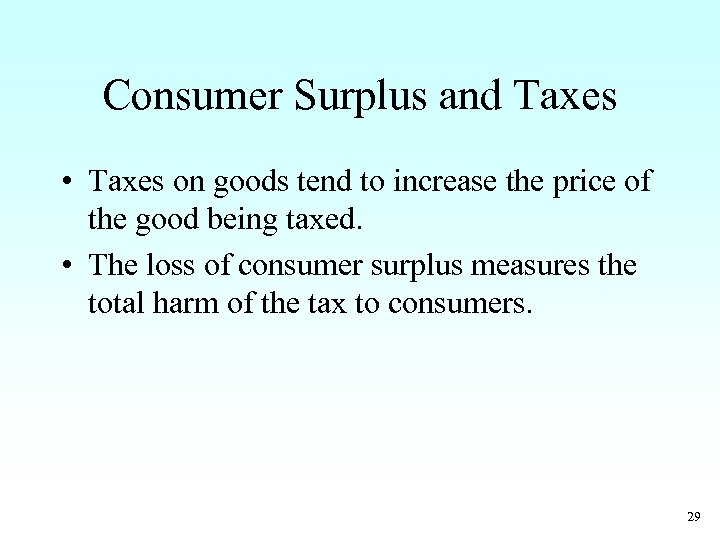 Consumer Surplus and Taxes

• Taxes on goods tend to increase the price of the good being taxed.

• The loss of consumer surplus measures the total harm of the tax to consumers.

29